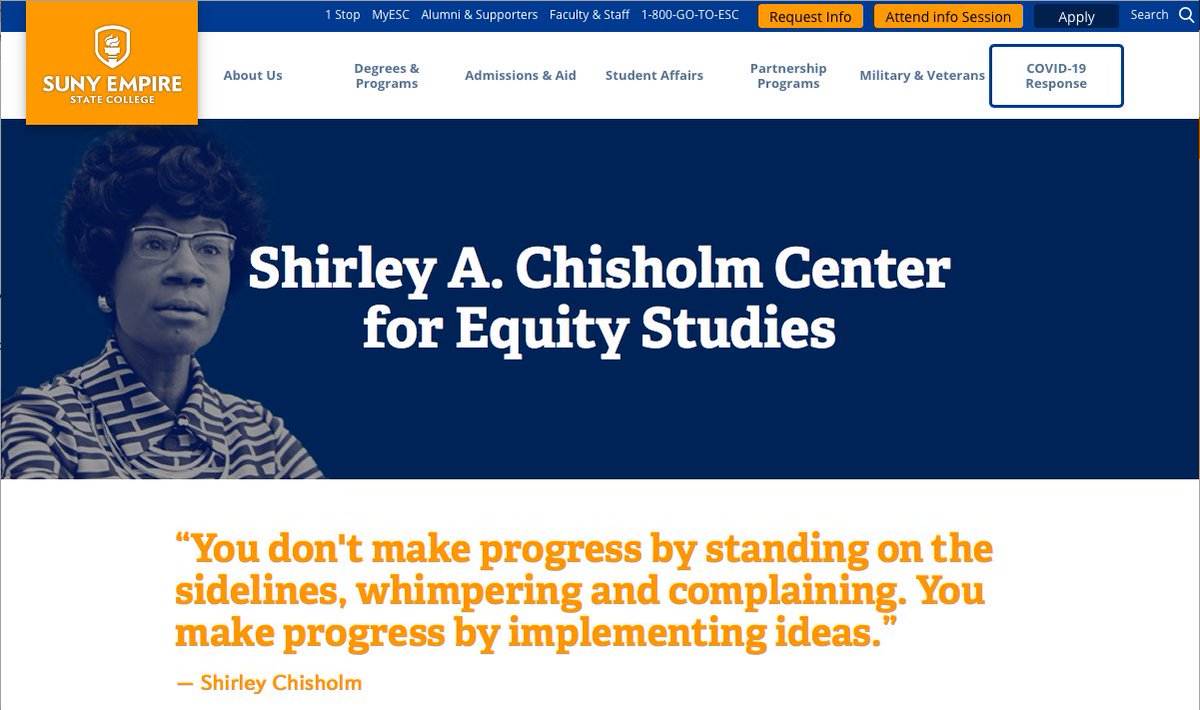 1 Stop MyESC Alumni & Supporters Faculty & Staff 1-800-GO-TO-ESC Request Info Attend info Session Apply Search

SUNY EMPIRE STATE COLLEGE

About Us Degrees & Programs Admissions & Aid Student Affairs Partnership Programs Military & Veterans COVID-19 Response

Shirley A. Chisholm Center for Equity Studies

“You don't make progress by standing on the sidelines, whimpering and complaining. You make progress by implementing ideas.”

— Shirley Chisholm